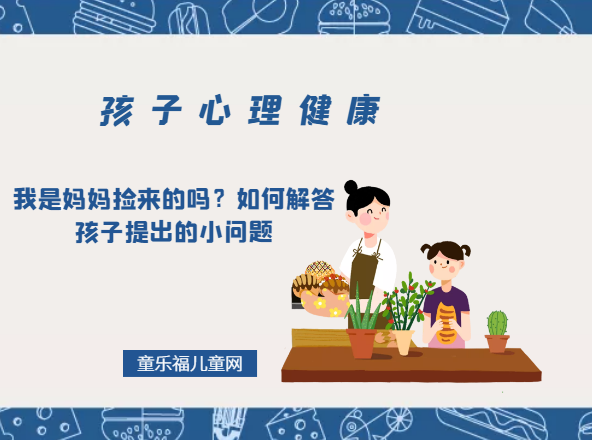 孩子心理健康

我是妈妈捡来的吗？如何解答孩子提出的小问题

童乐福儿童网